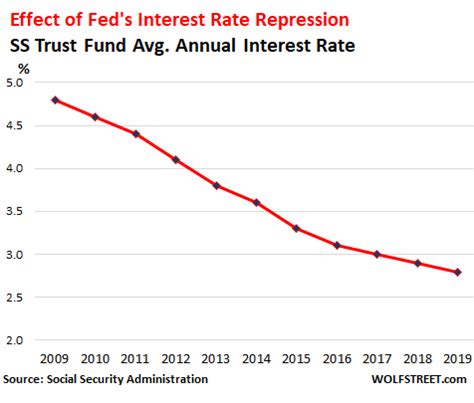 Effect of Fed's Interest Rate Repression
SS Trust Fund Avg. Annual Interest Rate

%
5.0
4.5
4.0
3.5
3.0
2.5
2.0

2009 2010 2011 2012 2013 2014 2015 2016 2017 2018 2019

Source: Social Security Administration
WOLFSTREET.com